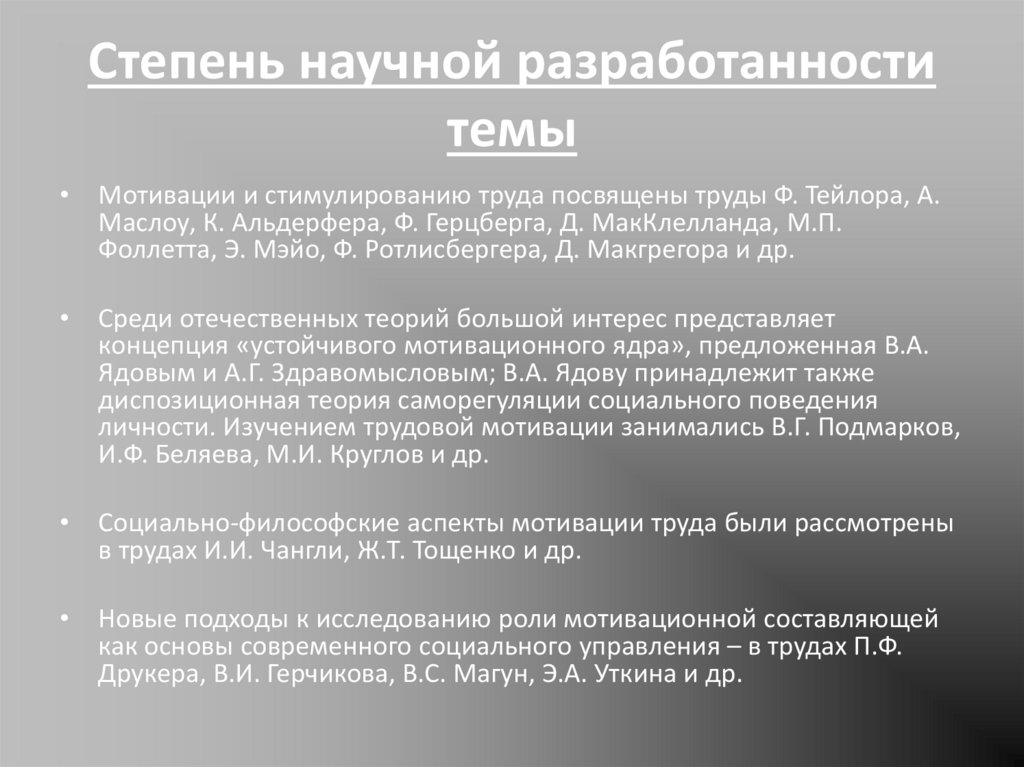 Степень научной разработанности темы

• Мотивации и стимулированию труда посвящены труды Ф. Тейлора, А. Маслоу, К. Альдерфера, Ф. Герцберга, Д. МакКлелланда, М.П. Фоллетта, Э. Мэйо, Ф. Ротлисбергера, Д. Макгрегора и др.

• Среди отечественных теорий большой интерес представляет концепция «устойчивого мотивационного ядра», предложенная В.А. Ядовым и А.Г. Здравомысловым; В.А. Ядову принадлежит также диспозиционная теория саморегуляции социального поведения личности. Изучением трудовой мотивации занимались В.Г. Подмарков, И.Ф. Беляева, М.И. Круглов и др.

• Социально-философские аспекты мотивации труда были рассмотрены в трудах И.И. Чангли, Ж.Т. Тощенко и др.

• Новые подходы к исследованию роли мотивационной составляющей как основы современного социального управления – в трудах П.Ф. Друкера, В.И. Герчикова, В.С. Магун, Э.А. Уткина и др.